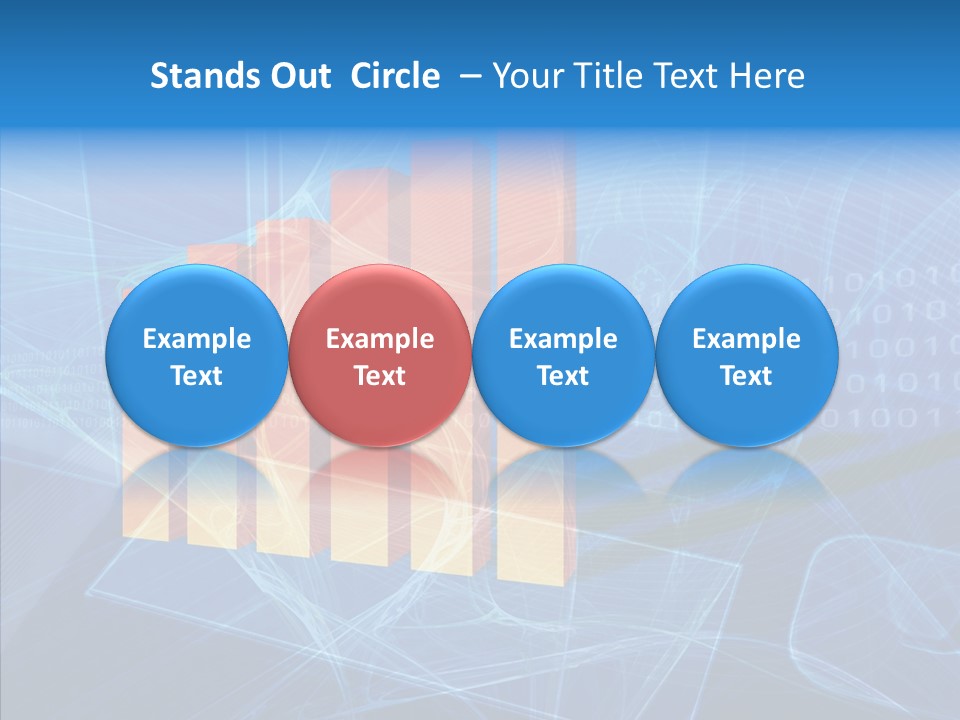 Stands Out Circle – Your Title Text Here

Example Text

Example Text

Example Text

Example Text